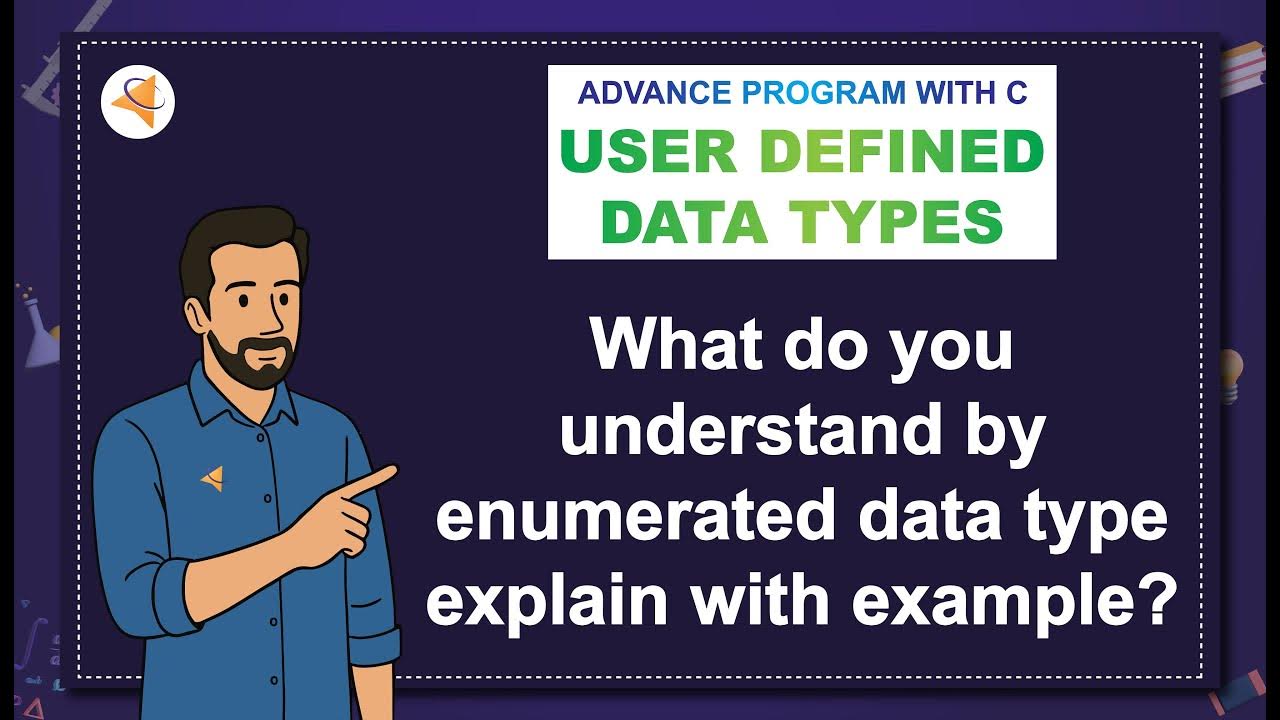 ADVANCE PROGRAM WITH C
USER DEFINED DATA TYPES

What do you understand by enumerated data type explain with example?